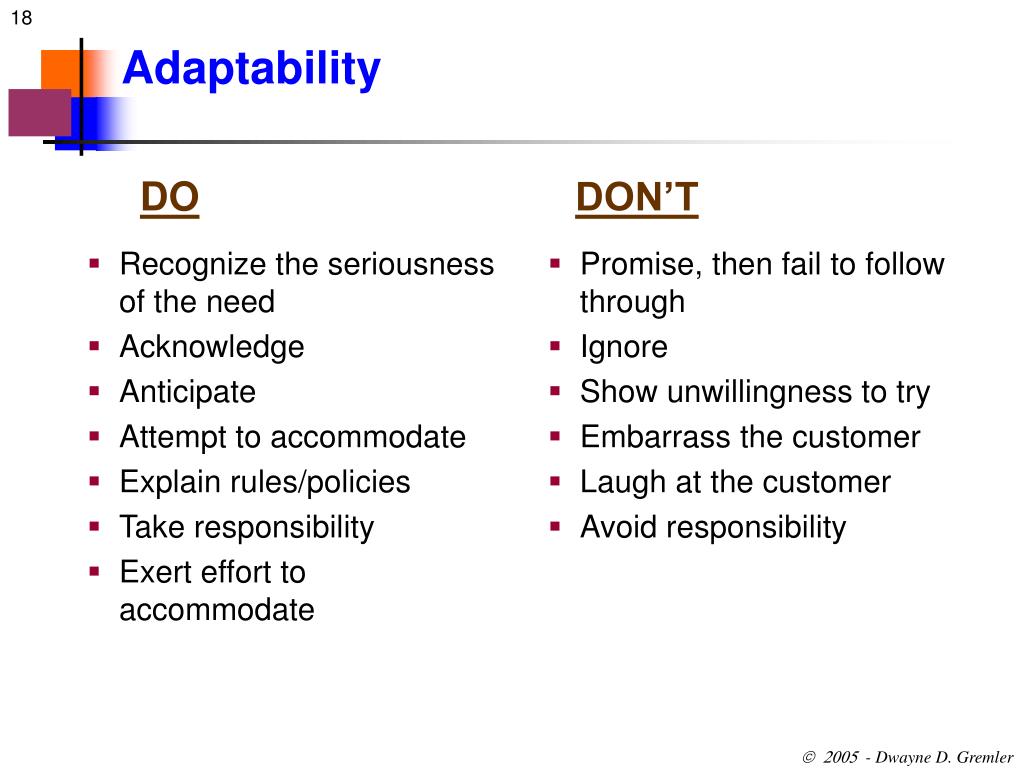 18

Adaptability

DO

- Recognize the seriousness of the need
- Acknowledge
- Anticipate
- Attempt to accommodate
- Explain rules/policies
- Take responsibility
- Exert effort to accommodate

DON'T

- Promise, then fail to follow through
- Ignore
- Show unwillingness to try
- Embarrass the customer
- Laugh at the customer
- Avoid responsibility

© 2005 - Dwayne D. Gremler